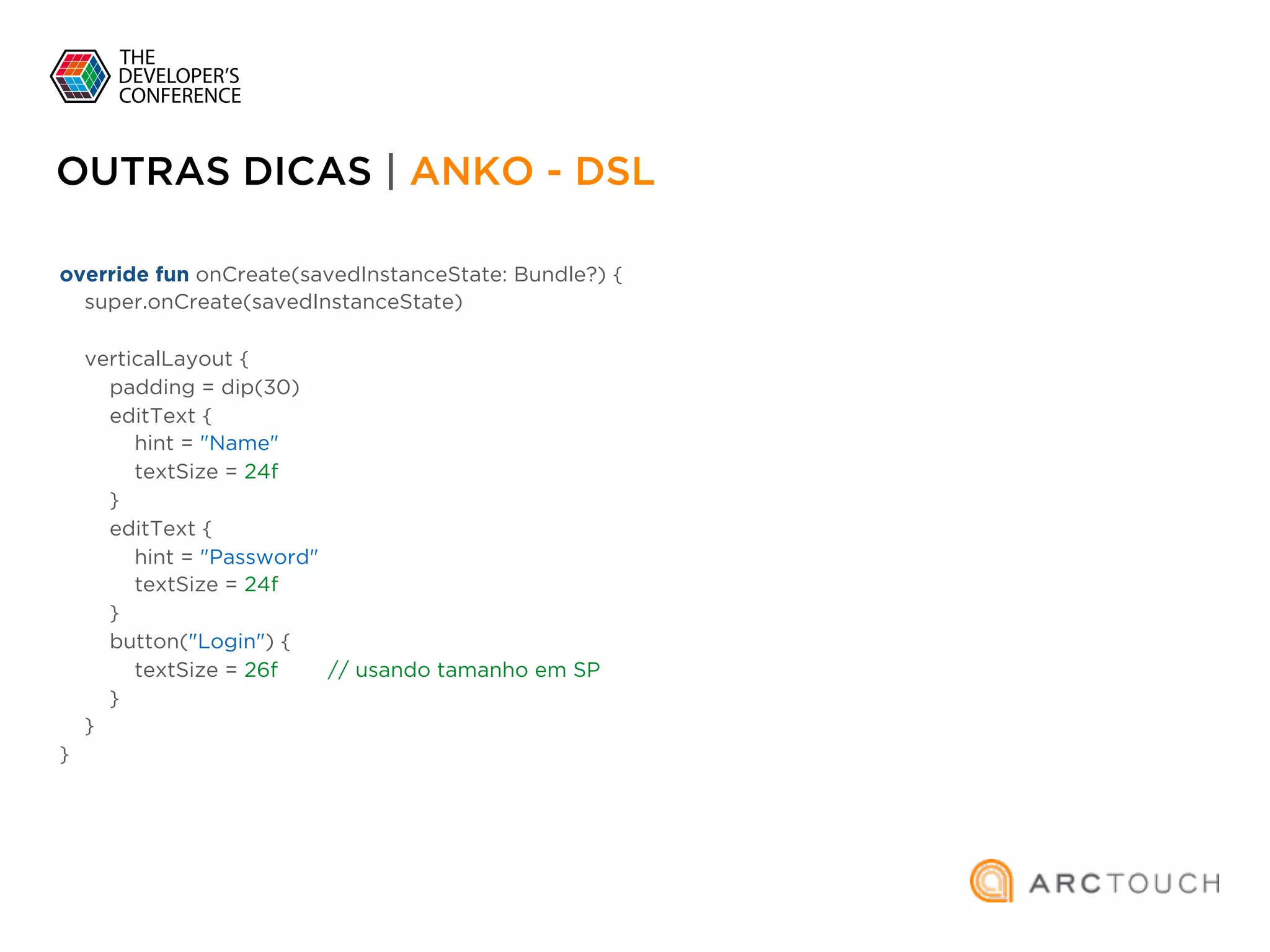 THE DEVELOPER'S CONFERENCE

OUTRAS DICAS | ANKO - DSL

override fun onCreate(savedInstanceState: Bundle?) {
    super.onCreate(savedInstanceState)

    verticalLayout {
        padding = dip(30)
        editText {
            hint = "Name"
            textSize = 24f
        }
        editText {
            hint = "Password"
            textSize = 24f
        }
        button("Login") {
            textSize = 26f        // usando tamanho em SP
        }
    }
}

ARCTOUCH